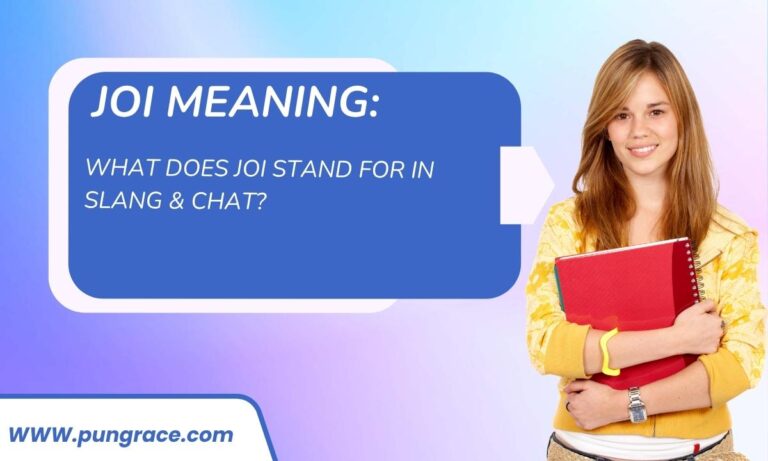 JOI MEANING:

WHAT DOES JOI STAND FOR IN SLANG & CHAT?

WWW.pungrace.com